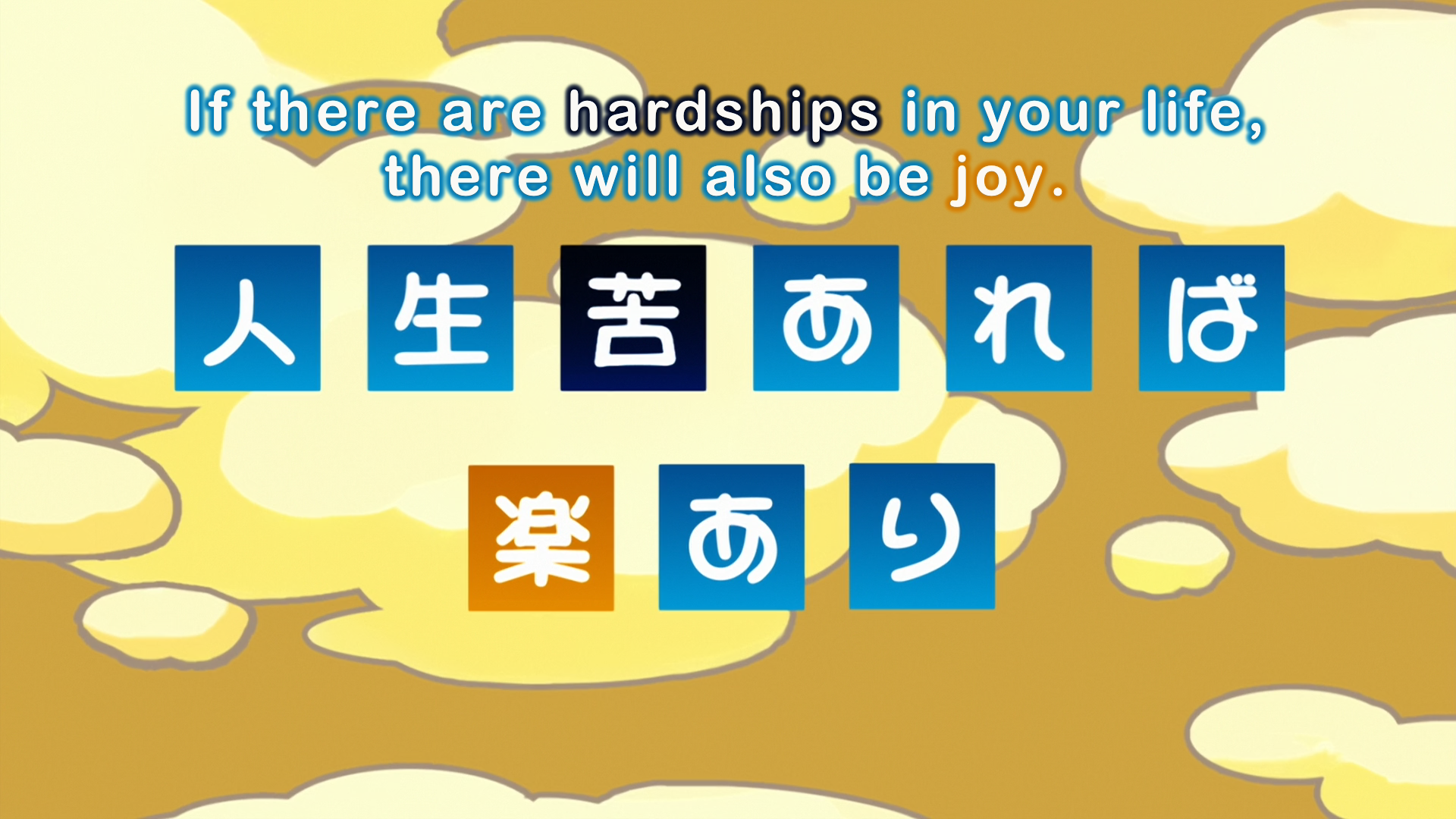 If there are hardships in your life, there will also be joy.

人生苦あれば

楽あり